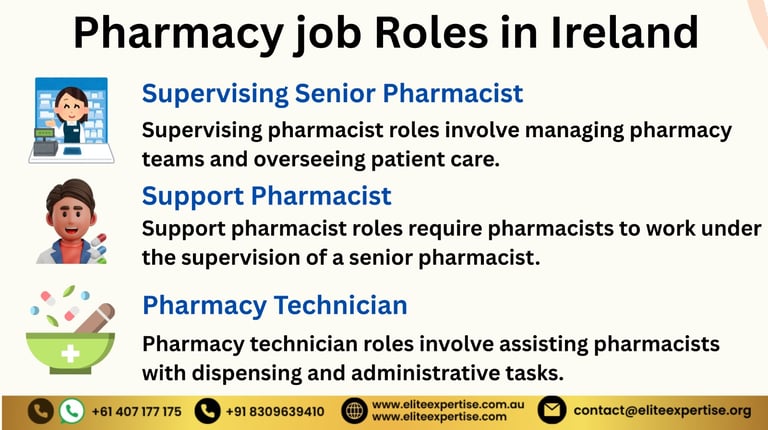 Pharmacy job Roles in Ireland

Supervising Senior Pharmacist

Supervising pharmacist roles involve managing pharmacy teams and overseeing patient care.

Support Pharmacist

Support pharmacist roles require pharmacists to work under the supervision of a senior pharmacist.

Pharmacy Technician

Pharmacy technician roles involve assisting pharmacists with dispensing and administrative tasks.

+61 407 177 175 +91 8309639410 www.eliteexpertise.com.au www.eliteexpertise.com contact@eliteexpertise.org